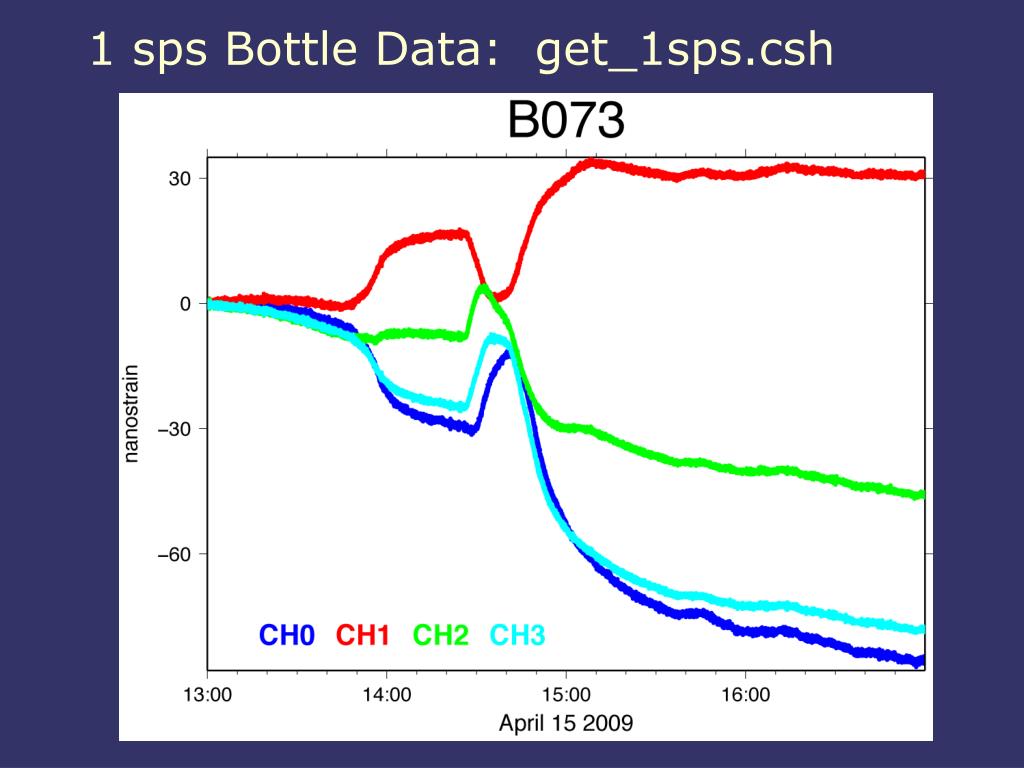 1 sps Bottle Data: get_1sps.csh

B073

30

0

−30

−60

nanostrain

CH0 CH1 CH2 CH3

13:00

14:00

15:00

16:00

April 15 2009